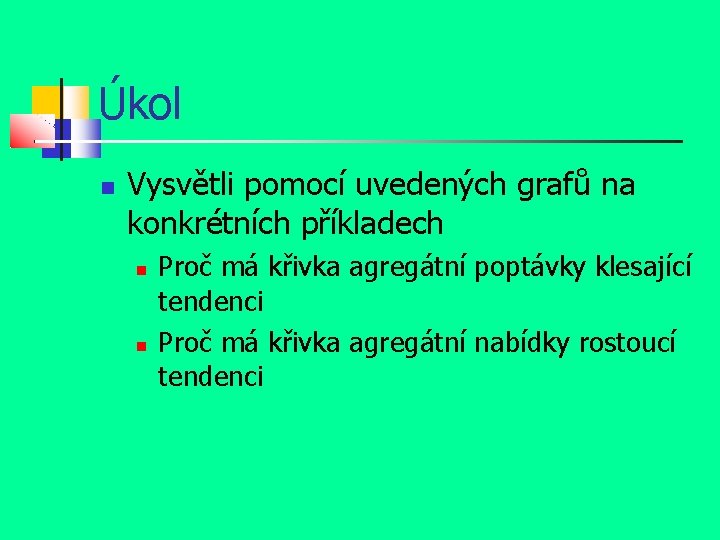 Úkol

Vysvětli pomocí uvedených grafů na konkrétních příkladech

Proč má křivka agregátní poptávky klesající tendenci

Proč má křivka agregátní nabídky rostoucí tendenci